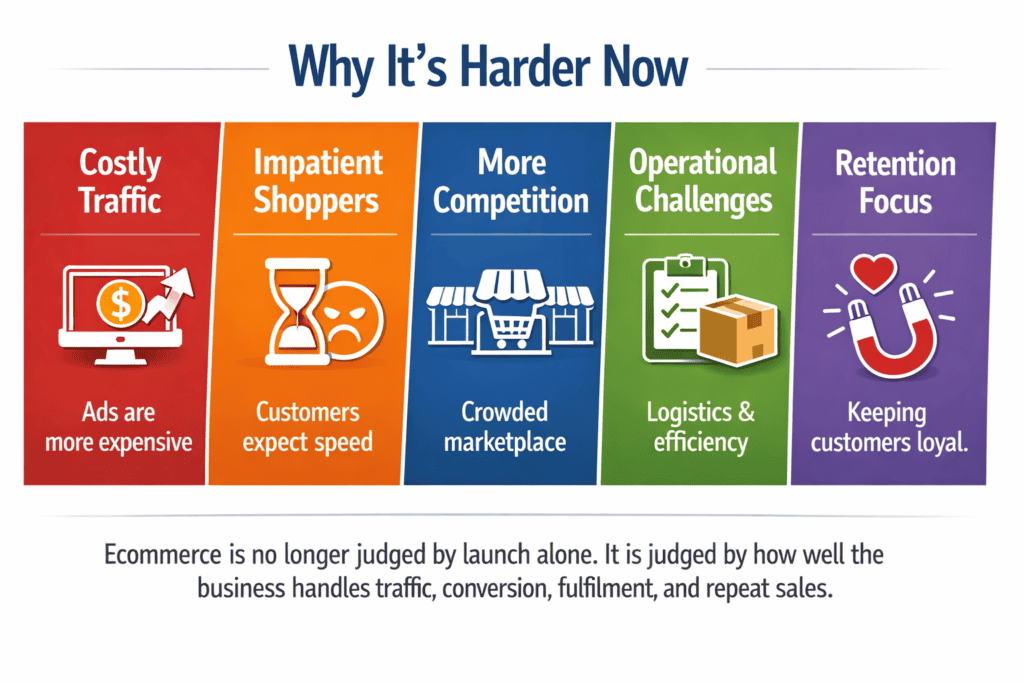 Why It's Harder Now

Costly Traffic

$

Ads are more expensive

Impatient Shoppers

Customers expect speed

More Competition

Crowded marketplace

Operational Challenges

Logistics & efficiency

Retention Focus

Keeping customers loyal.

Ecommerce is no longer judged by launch alone. It is judged by how well the business handles traffic, conversion, fulfilment, and repeat sales.